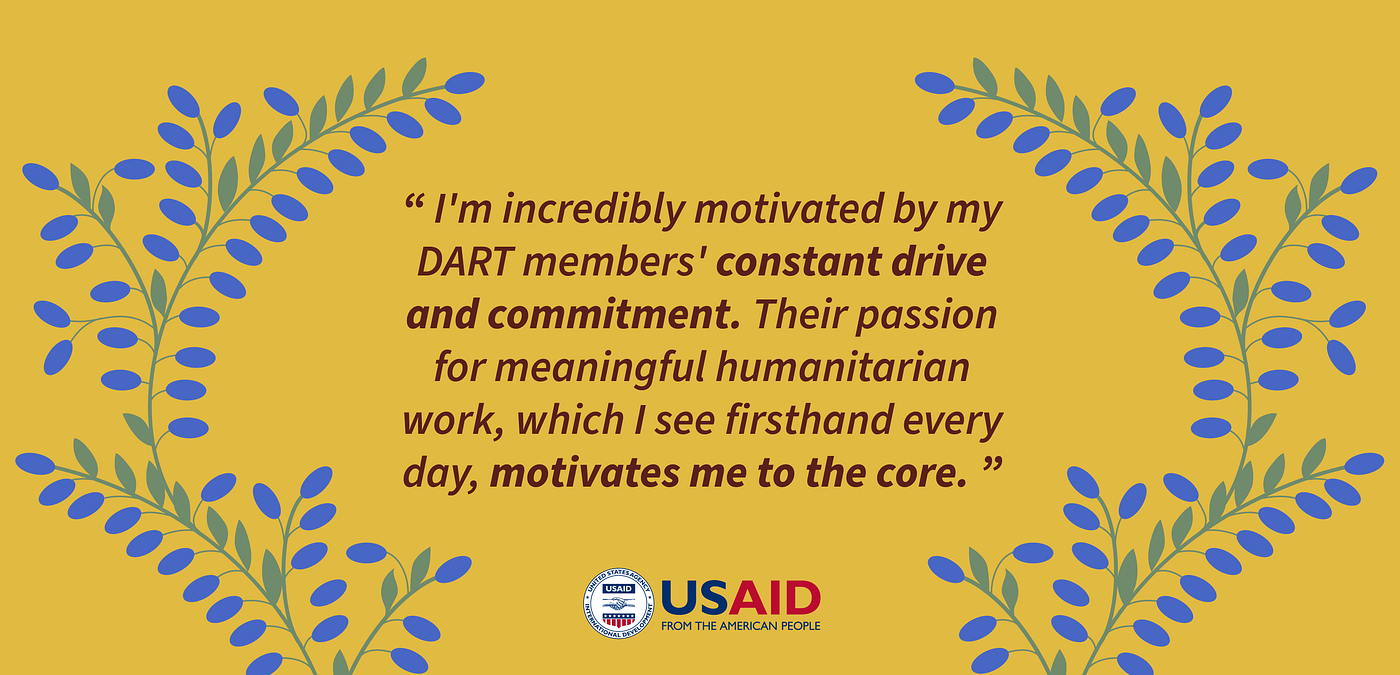 “ I'm incredibly motivated by my DART members' constant drive and commitment. Their passion for meaningful humanitarian work, which I see firsthand every day, motivates me to the core. ”

UNITED STATES AGENCY INTERNATIONAL DEVELOPMENT USAID

USAID
FROM THE AMERICAN PEOPLE